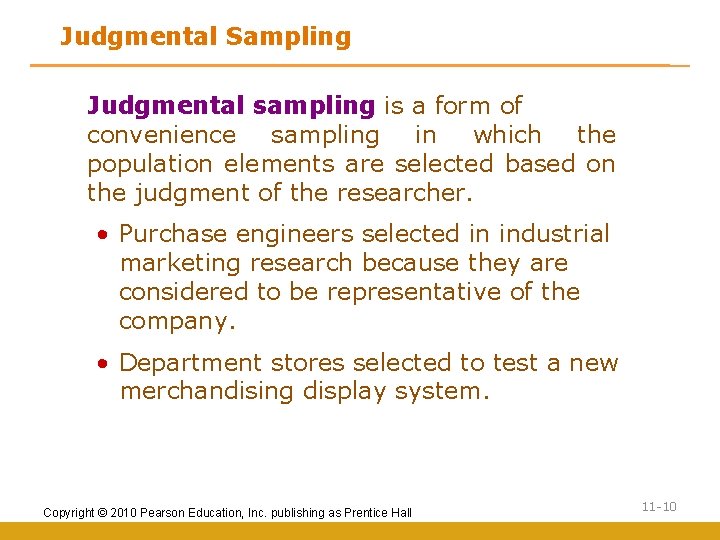 Judgmental Sampling

Judgmental sampling is a form of convenience sampling in which the population elements are selected based on the judgment of the researcher.

• Purchase engineers selected in industrial marketing research because they are considered to be representative of the company.

• Department stores selected to test a new merchandising display system.

Copyright © 2010 Pearson Education, Inc. publishing as Prentice Hall

11-10